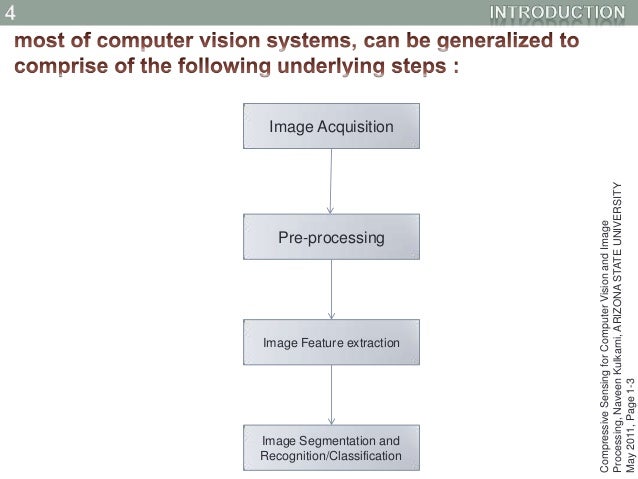 4

INTRODUCTION

most of computer vision systems, can be generalized to comprise of the following underlying steps :

Image Acquisition

Pre-processing

Image Feature extraction

Image Segmentation and Recognition/Classification

Compressive Sensing for Computer Vision and Image Processing, Naveen Kulkarni, ARIZONA STATE UNIVERSITY May 2011, Page 1-3